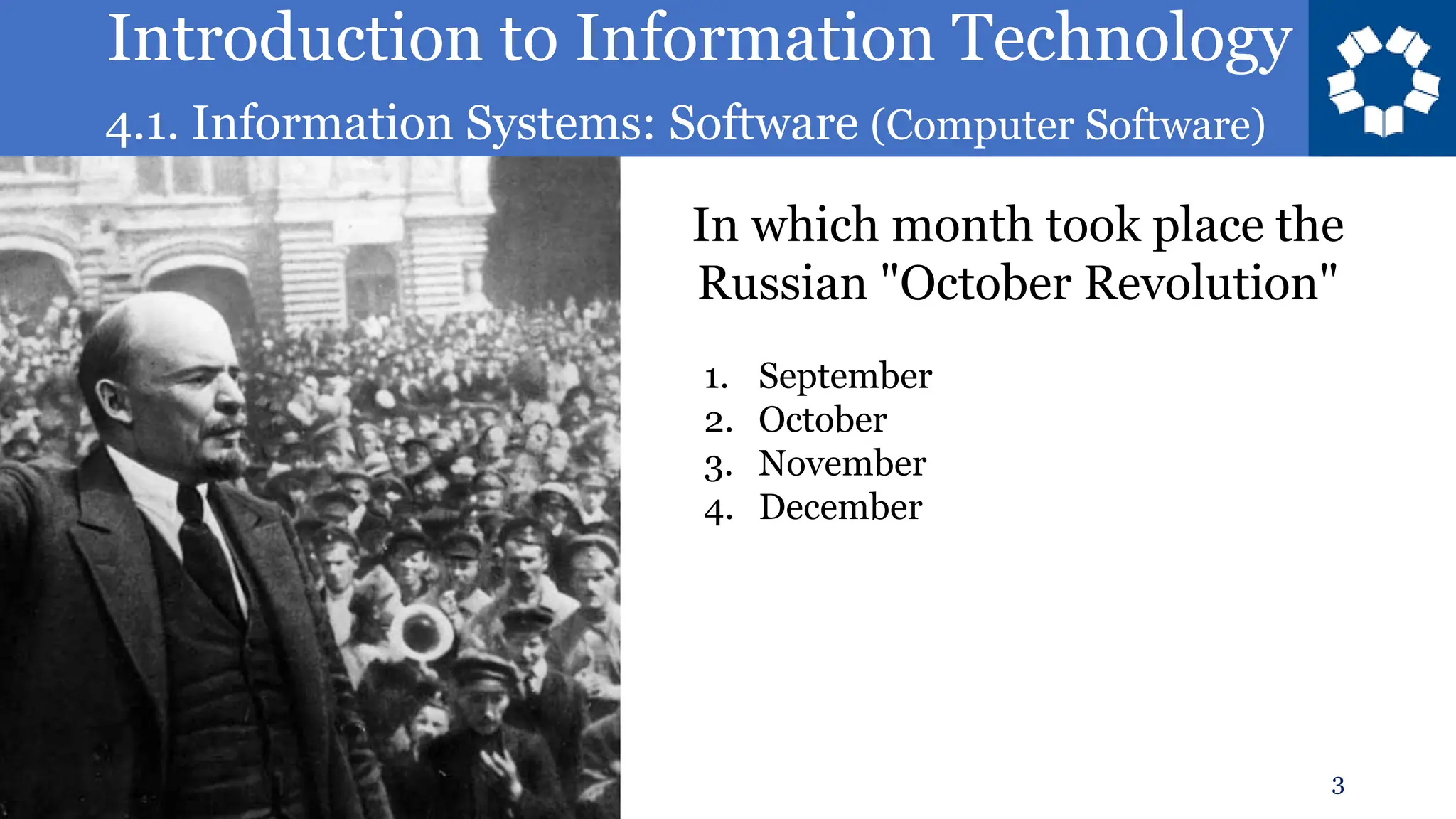 Introduction to Information Technology
4.1. Information Systems: Software (Computer Software)

In which month took place the Russian "October Revolution"

1. September
2. October
3. November
4. December

3